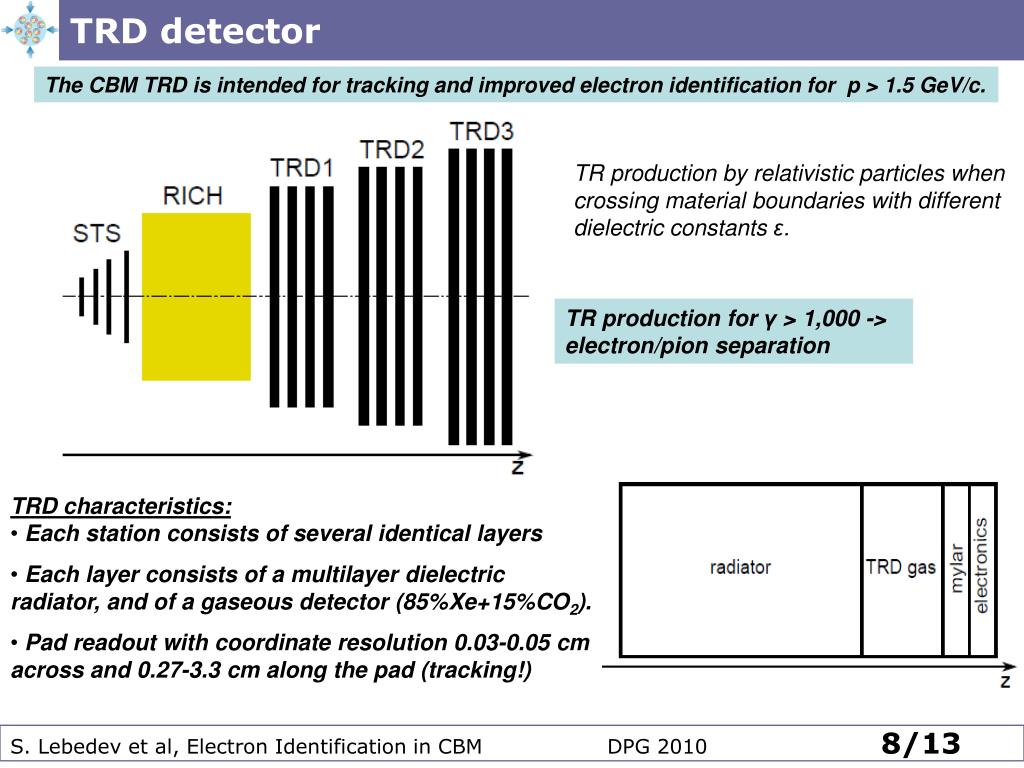 TRD detector

The CBM TRD is intended for tracking and improved electron identification for p > 1.5 GeV/c.

STS

RICH

TRD1

TRD2

TRD3

z

TR production by relativistic particles when crossing material boundaries with different dielectric constants ε.

TR production for γ > 1,000 -> electron/pion separation

TRD characteristics:
• Each station consists of several identical layers

• Each layer consists of a multilayer dielectric radiator, and of a gaseous detector (85%Xe+15%$CO_2$).

• Pad readout with coordinate resolution 0.03-0.05 cm across and 0.27-3.3 cm along the pad (tracking!)

radiator

TRD gas

mylar

electronics

z

S. Lebedev et al, Electron Identification in CBM

DPG 2010

8/13